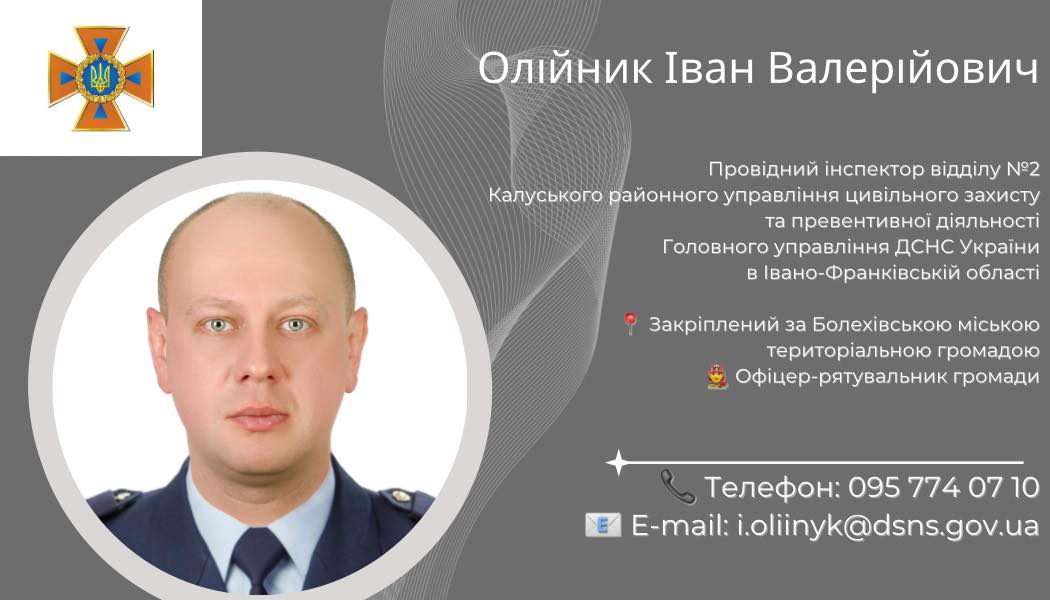 Олійник Іван Валерійович

Провідний інспектор відділу №2
Калуського районного управління цивільного захисту
та превентивної діяльності
Головного управління ДСНС України
в Івано-Франківській області

Закріплений за Болехівською міською
територіальною громадою
Офіцер-рятувальник громади

Телефон: 095 774 07 10
E-mail: i.oliinyk@dsns.gov.ua